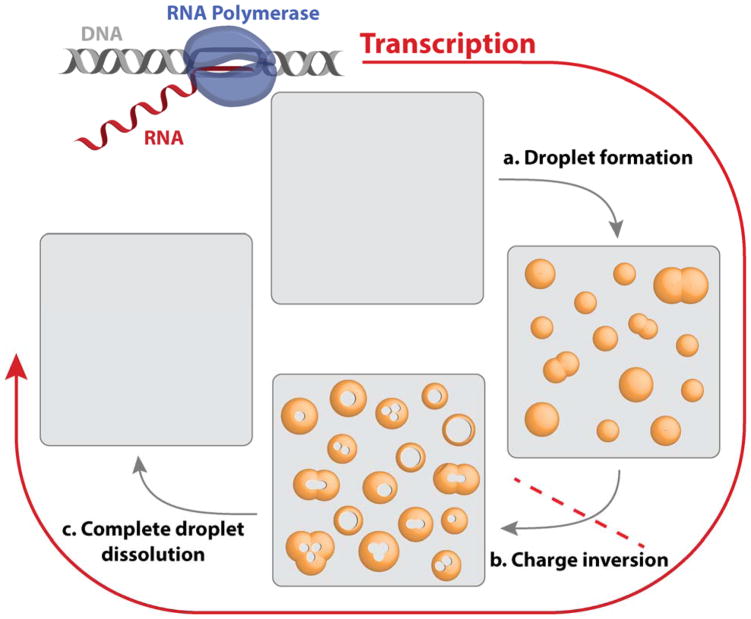 RNA Polymerase
DNA
Transcription
RNA
a. Droplet formation
b. Charge inversion
c. Complete droplet dissolution